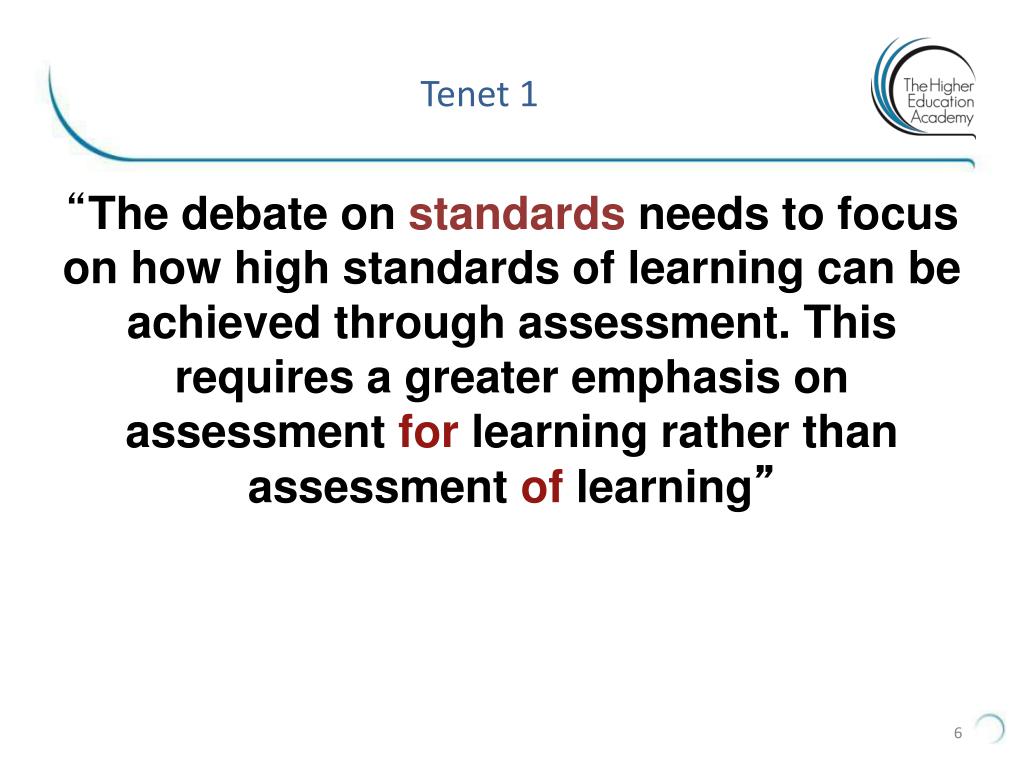 Tenet 1

The Higher Education Academy

“The debate on standards needs to focus on how high standards of learning can be achieved through assessment. This requires a greater emphasis on assessment for learning rather than assessment of learning”

6